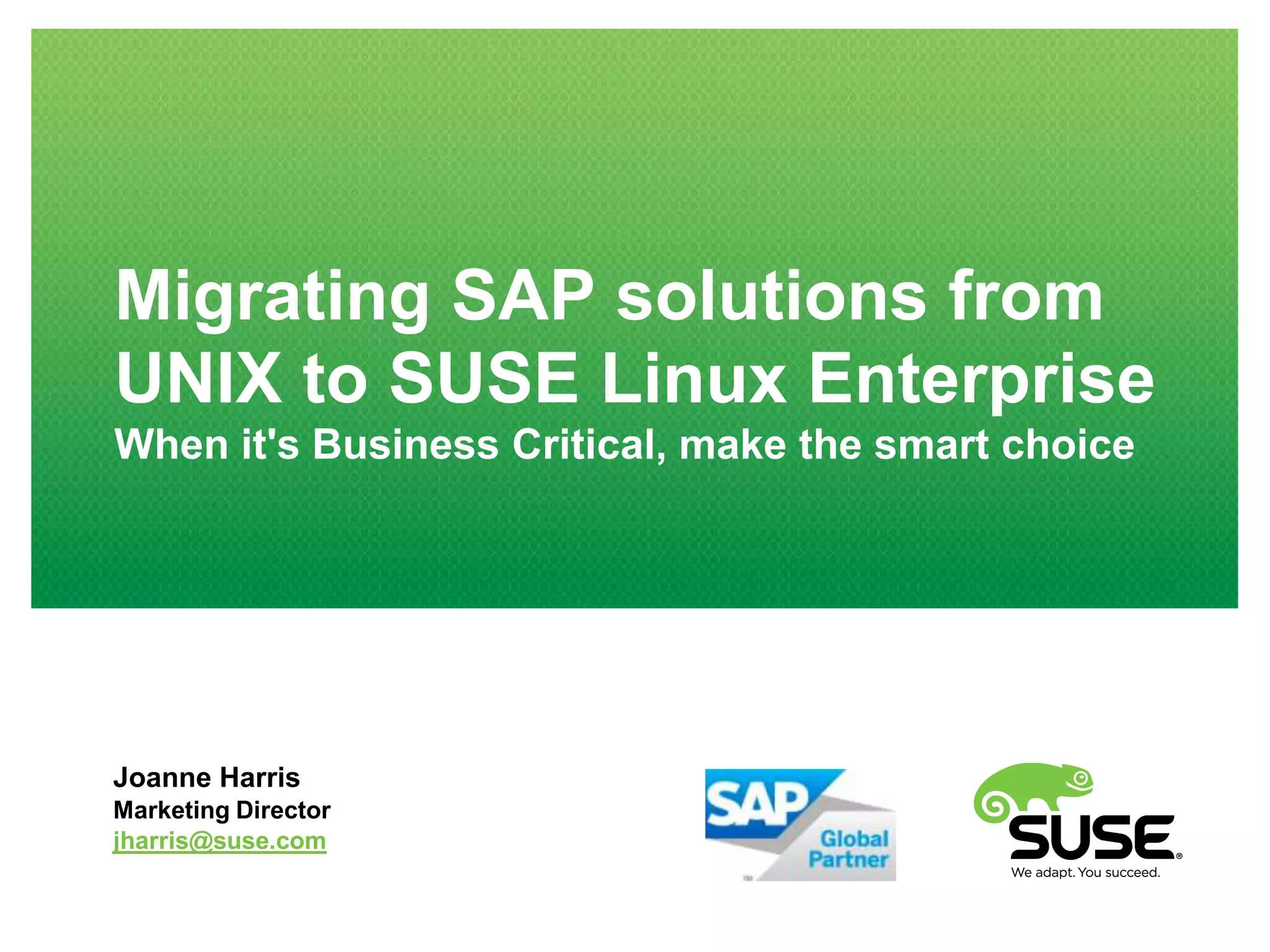 Migrating SAP solutions from UNIX to SUSE Linux Enterprise
When it's Business Critical, make the smart choice

Joanne Harris
Marketing Director
jharris@suse.com

SAP Global Partner TM

SUSE®
We adapt. You succeed.